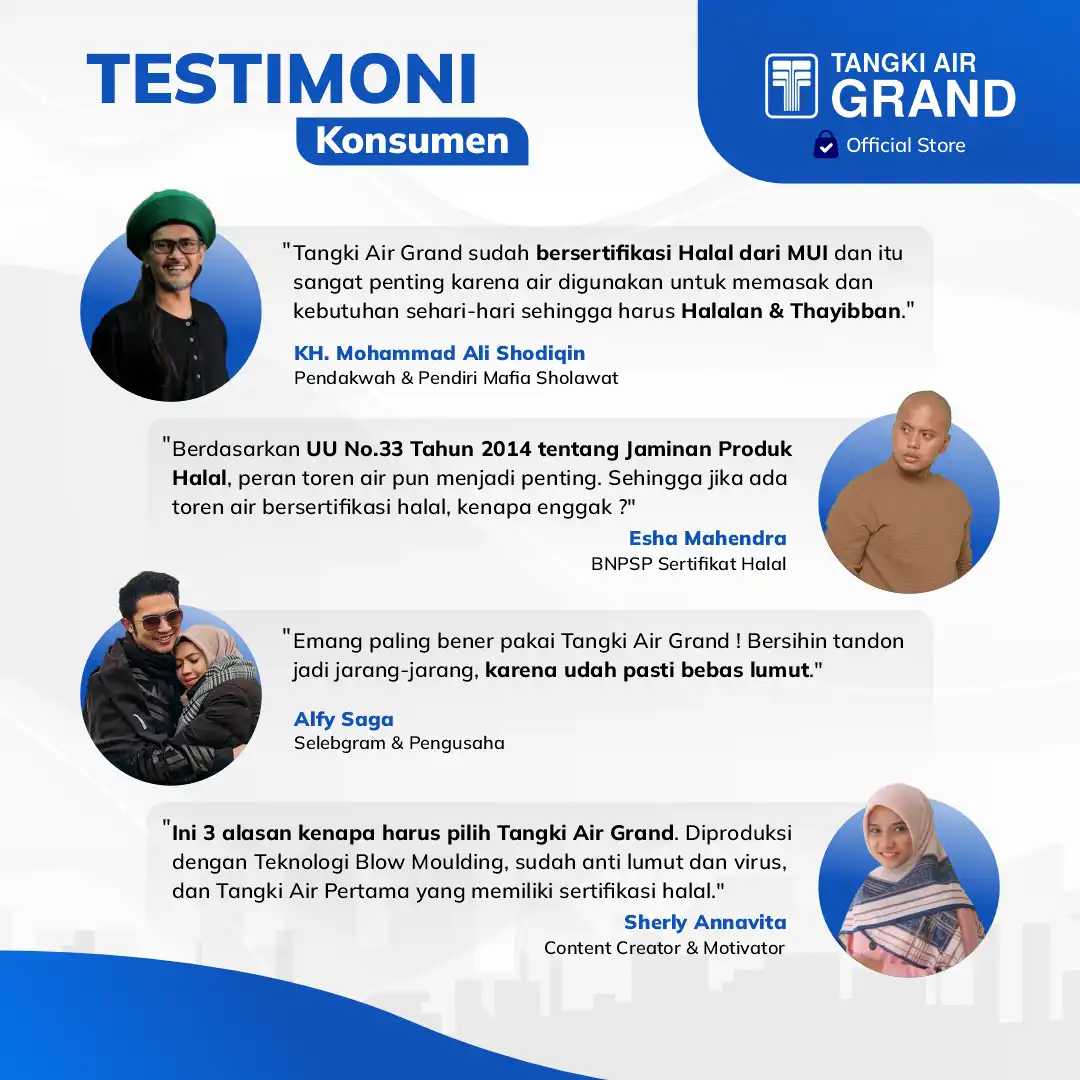 TESTIMONI
Konsumen

TANGKI AIR
GRAND
Official Store

"Tangki Air Grand sudah bersertifikasi Halal dari MUI dan itu sangat penting karena air digunakan untuk memasak dan kebutuhan sehari-hari sehingga harus Halalan & Thayibban."
KH. Mohammad Ali Shodiqin
Pendakwah & Pendiri Mafia Sholawat

"Berdasarkan UU No.33 Tahun 2014 tentang Jaminan Produk Halal, peran toren air pun menjadi penting. Sehingga jika ada toren air bersertifikasi halal, kenapa enggak ?"
Esha Mahendra
BNPSP Sertifikat Halal

"Emang paling bener pakai Tangki Air Grand ! Bersihin tandon jadi jarang-jarang, karena udah pasti bebas lumut."
Alfy Saga
Selebgram & Pengusaha

"Ini 3 alasan kenapa harus pilih Tangki Air Grand. Diproduksi dengan Teknologi Blow Moulding, sudah anti lumut dan virus, dan Tangki Air Pertama yang memiliki sertifikasi halal."
Sherly Annavita
Content Creator & Motivator